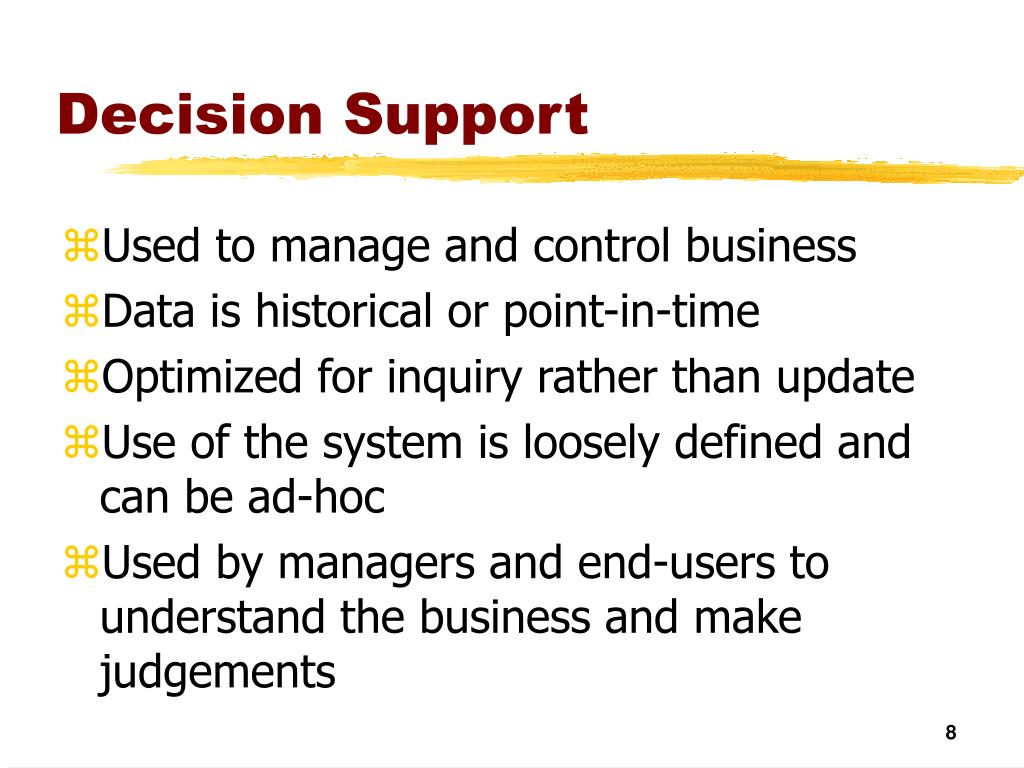 Decision Support

⌘Used to manage and control business
⌘Data is historical or point-in-time
⌘Optimized for inquiry rather than update
⌘Use of the system is loosely defined and can be ad-hoc
⌘Used by managers and end-users to understand the business and make judgements

8